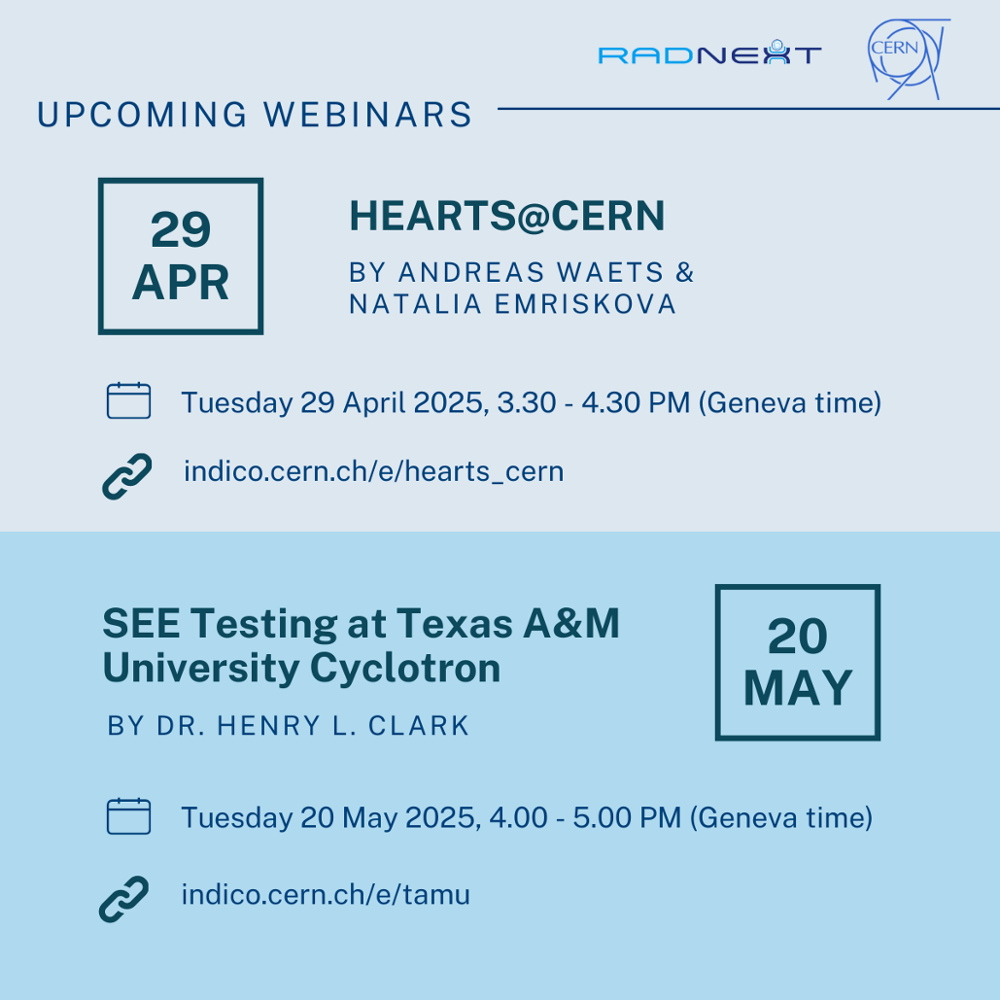 RADNEXT

CERN

UPCOMING WEBINARS

29 APR

HEARTS@CERN

BY ANDREAS WAETS & NATALIA EMRISKOVA

Tuesday 29 April 2025, 3.30 - 4.30 PM (Geneva time)

indico.cern.ch/e/hearts_cern

SEE Testing at Texas A&M University Cyclotron

BY DR. HENRY L. CLARK

20 MAY

Tuesday 20 May 2025, 4.00 - 5.00 PM (Geneva time)

indico.cern.ch/e/tamu